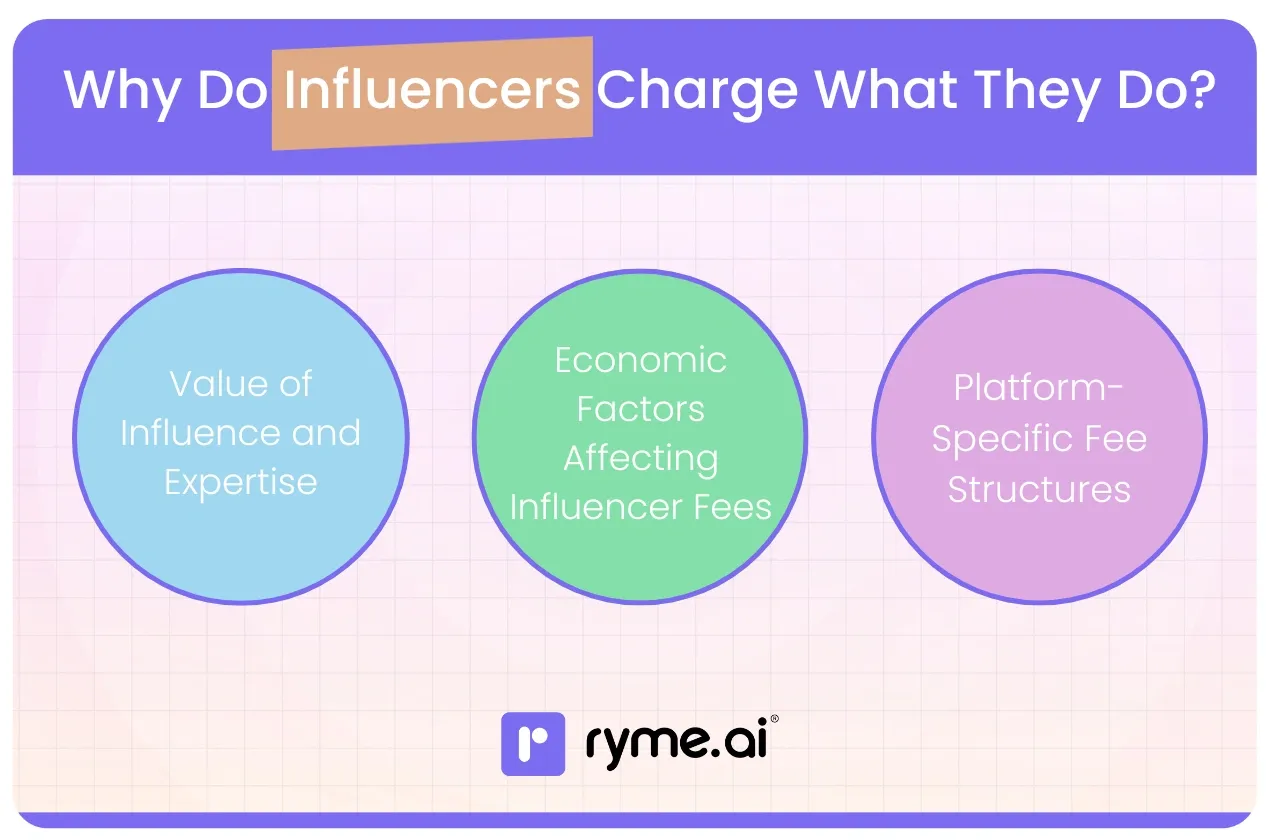 Why Do Influencers Charge What They Do?

Value of Influence and Expertise

Economic Factors Affecting Influencer Fees

Platform-Specific Fee Structures

ryme.ai®